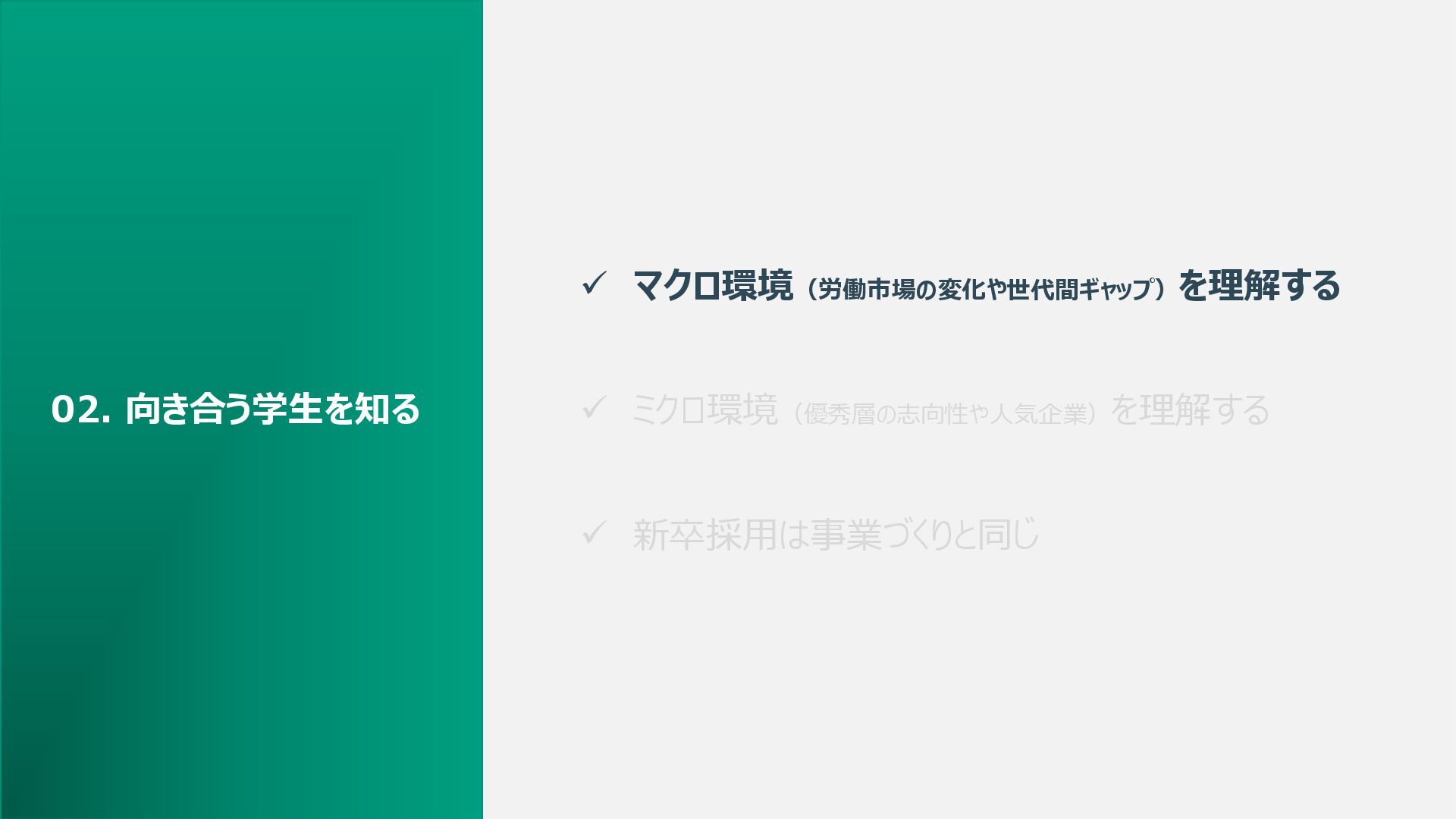 02. 向き合う学生を知る

✓ マクロ環境（労働市場の変化や世代間ギャップ）を理解する

✓ ミクロ環境（優秀層の志向性や人気企業）を理解する

✓ 新卒採用は事業づくりと同じ